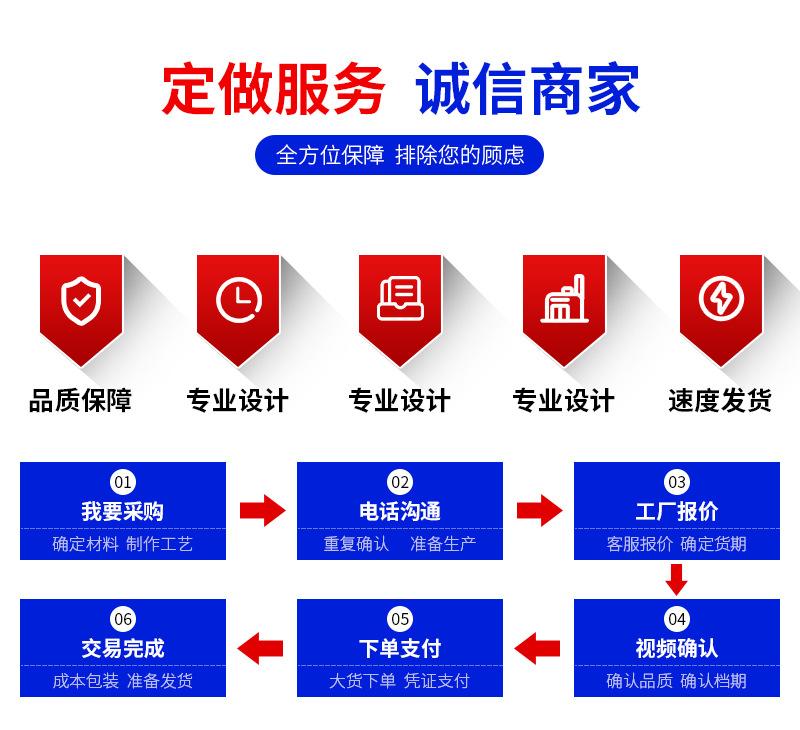 定做服务 诚信商家

全方位保障 排除您的顾虑

品质保障

专业设计

专业设计

专业设计

速度发货

01
我要采购
确定材料 制作工艺

02
电话沟通
重复确认 准备生产

03
工厂报价
客服报价 确定货期

04
视频确认
确认品质 确认档期

05
下单支付
大货下单 凭证支付

06
交易完成
成本包装 准备发货